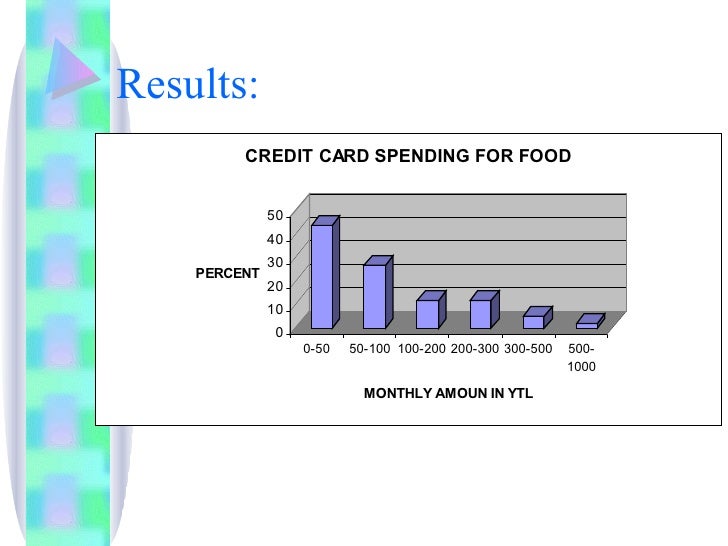 Results:

CREDIT CARD SPENDING FOR FOOD

PERCENT

50
40
30
20
10
0

0-50 50-100 100-200 200-300 300-500 500-1000

MONTHLY AMOUN IN YTL